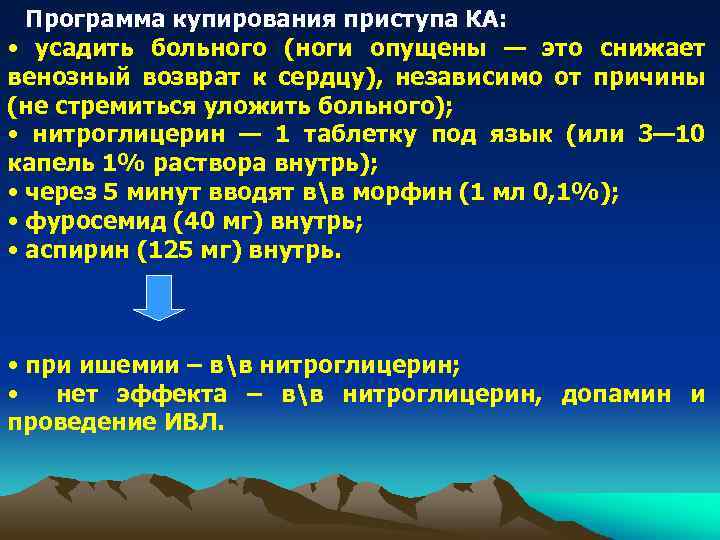 Программа купирования приступа КА:
• усадить больного (ноги опущены — это снижает венозный возврат к сердцу), независимо от причины (не стремиться уложить больного);
• нитроглицерин — 1 таблетку под язык (или 3—10 капель 1% раствора внутрь);
• через 5 минут вводят в\в морфин (1 мл 0,1%);
• фуросемид (40 мг) внутрь;
• аспирин (125 мг) внутрь.

• при ишемии – в\в нитроглицерин;
• нет эффекта – в\в нитроглицерин, допамин и проведение ИВЛ.